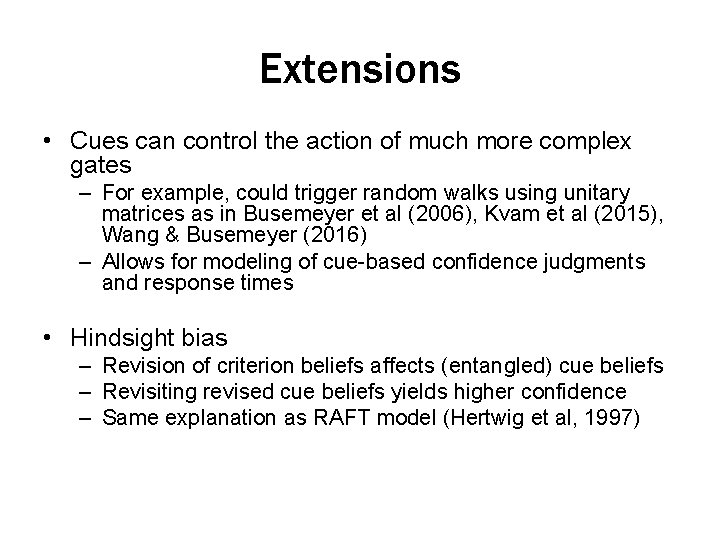 Extensions

• Cues can control the action of much more complex gates

– For example, could trigger random walks using unitary matrices as in Busemeyer et al (2006), Kvam et al (2015), Wang & Busemeyer (2016)

– Allows for modeling of cue-based confidence judgments and response times

• Hindsight bias

– Revision of criterion beliefs affects (entangled) cue beliefs

– Revisiting revised cue beliefs yields higher confidence

– Same explanation as RAFT model (Hertwig et al, 1997)